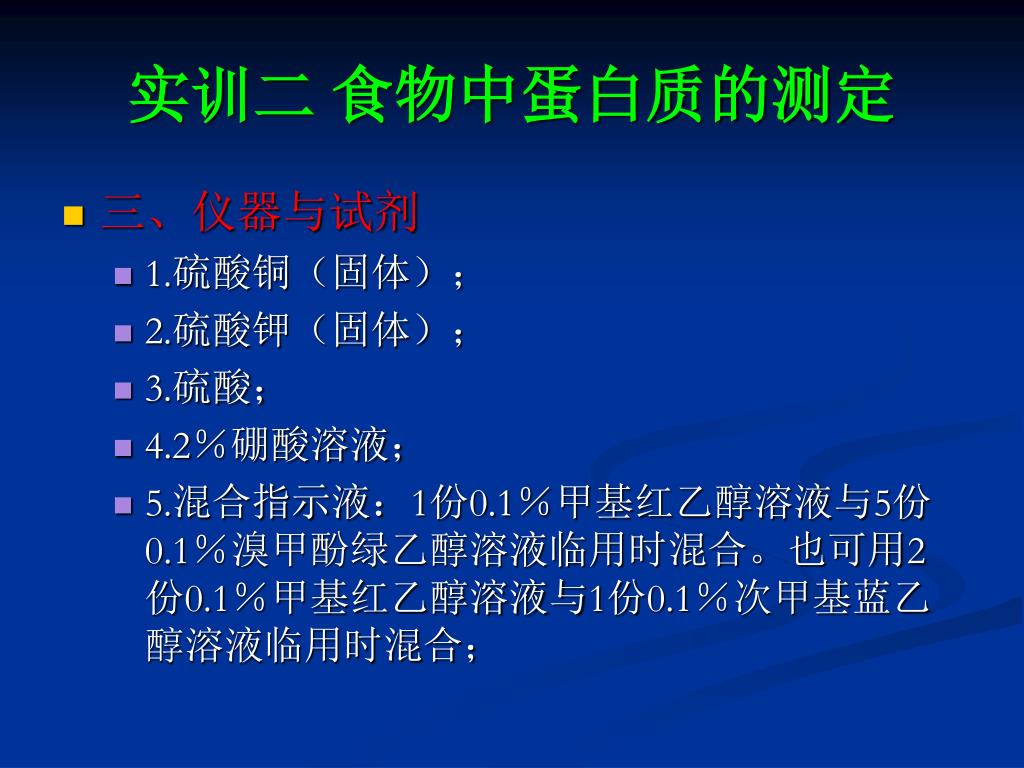 实训二 食物中蛋白质的测定

三、仪器与试剂

1.硫酸铜（固体）；

2.硫酸钾（固体）；

3.硫酸；

4.2％硼酸溶液；

5.混合指示液：1份0.1％甲基红乙醇溶液与5份0.1％溴甲酚绿乙醇溶液临用时混合。也可用2份0.1％甲基红乙醇溶液与1份0.1％次甲基蓝乙醇溶液临用时混合；